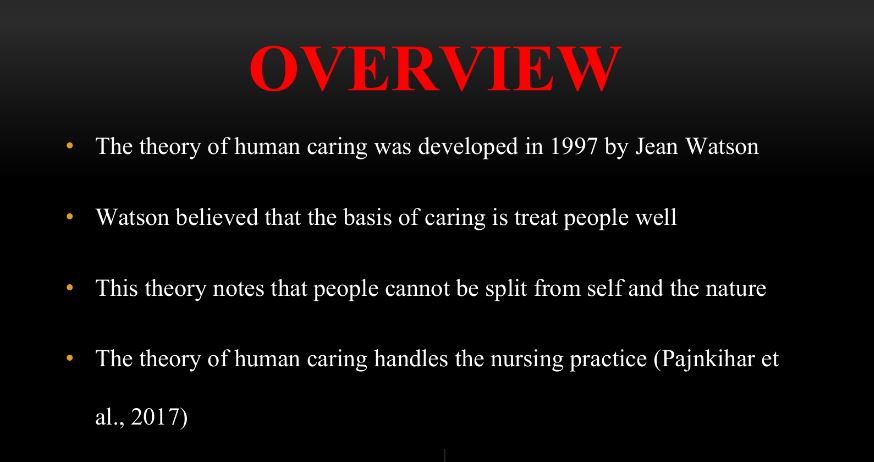 OVERVIEW

• The theory of human caring was developed in 1997 by Jean Watson

• Watson believed that the basis of caring is treat people well

• This theory notes that people cannot be split from self and the nature

• The theory of human caring handles the nursing practice (Pajnkihar et al., 2017)